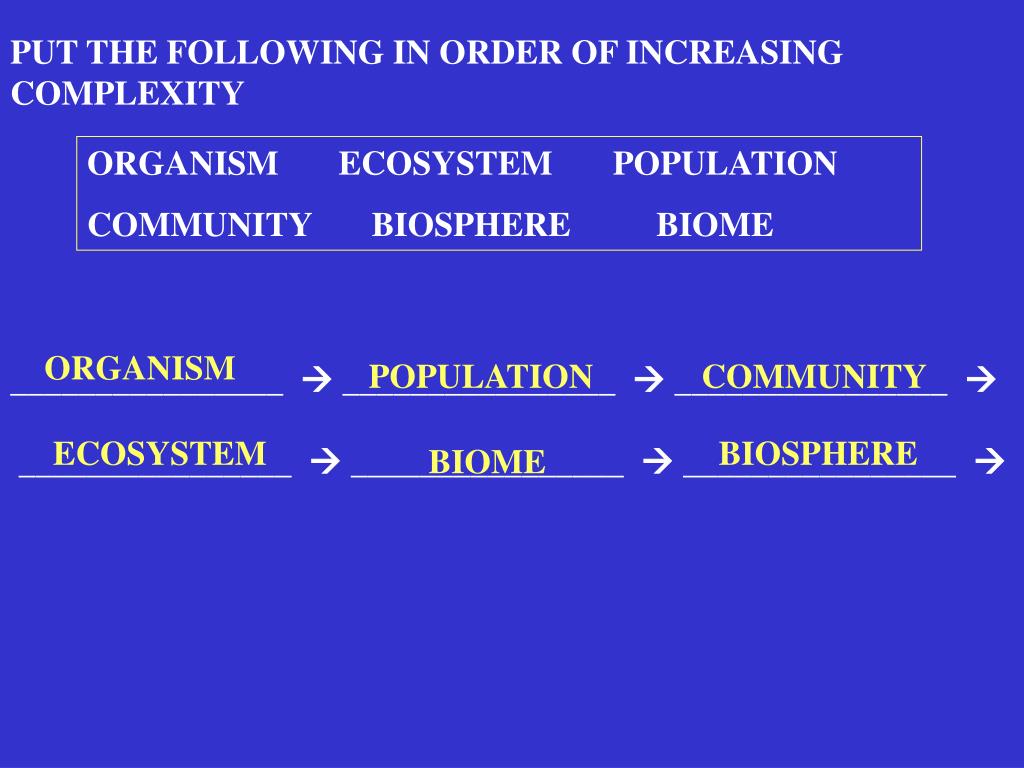 PUT THE FOLLOWING IN ORDER OF INCREASING COMPLEXITY

ORGANISM ECOSYSTEM POPULATION
COMMUNITY BIOSPHERE BIOME

ORGANISM → POPULATION → COMMUNITY →
ECOSYSTEM → BIOME → BIOSPHERE →